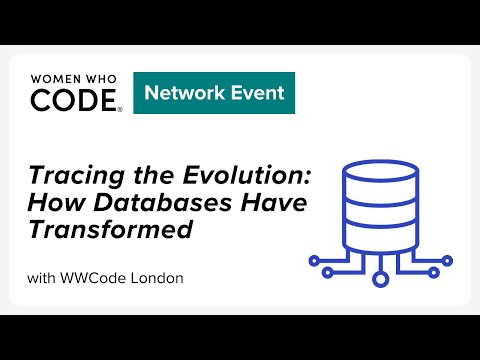 WOMEN WHO CODE®

Network Event

Tracing the Evolution: How Databases Have Transformed

with WWCode London